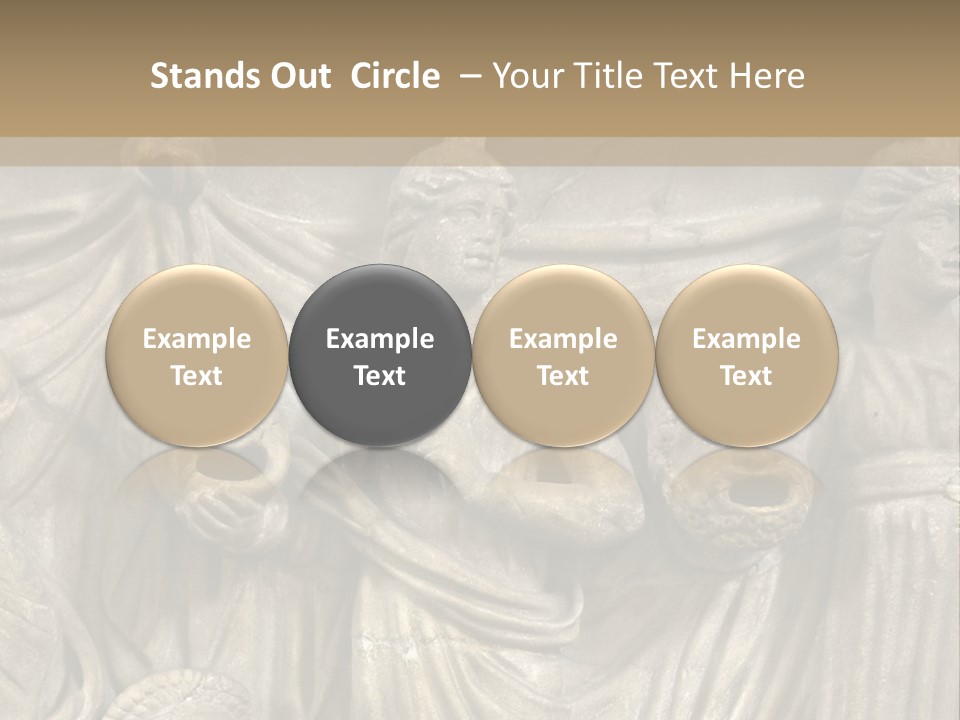 Stands Out Circle – Your Title Text Here

Example Text

Example Text

Example Text

Example Text